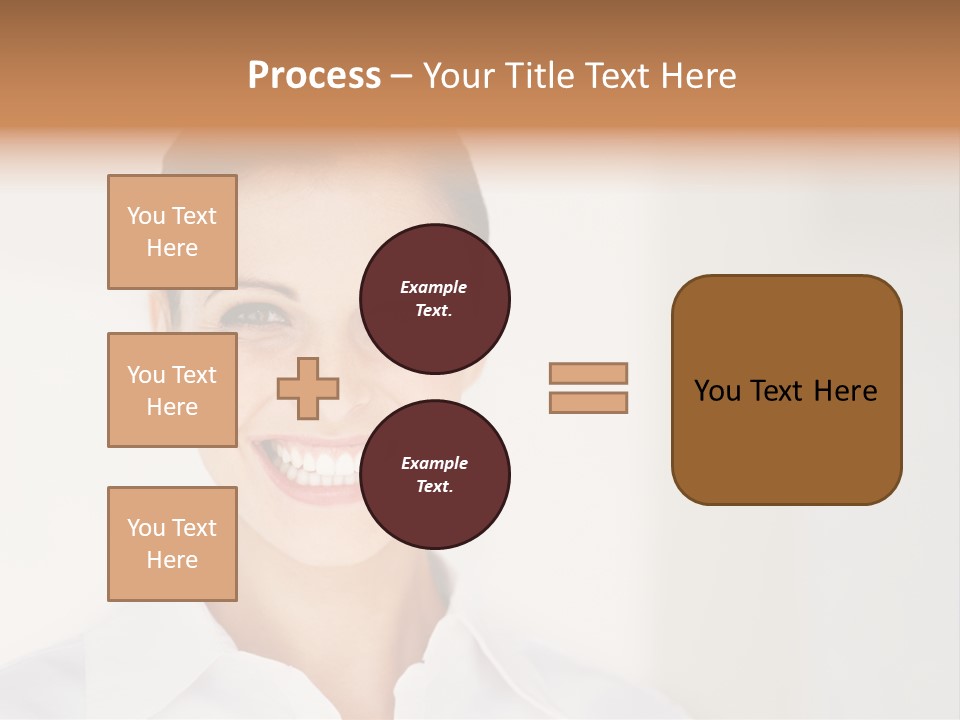 Process – Your Title Text Here

You Text Here

You Text Here

You Text Here

Example Text.

Example Text.

You Text Here